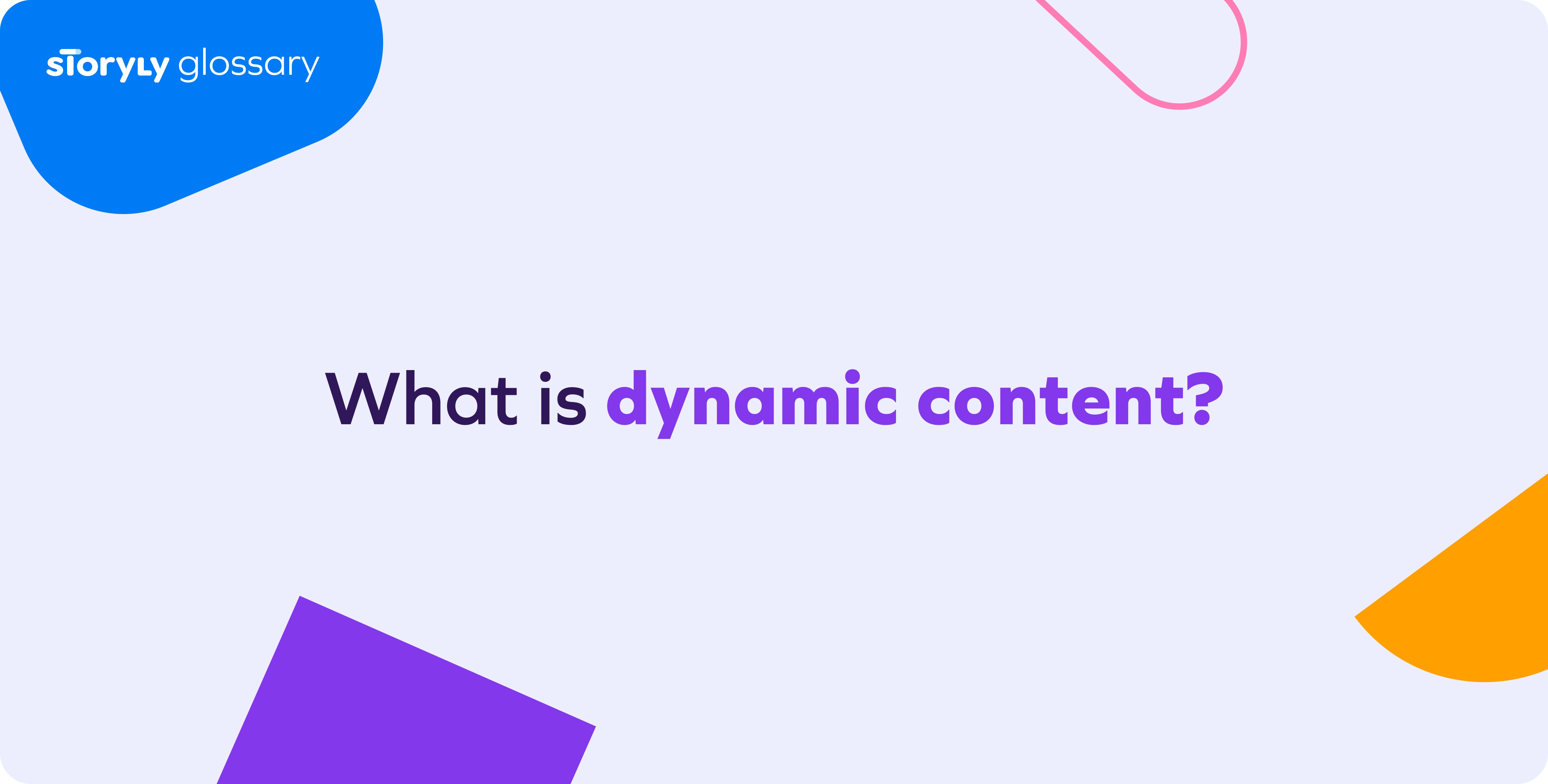 storyly glossary

What is dynamic content?